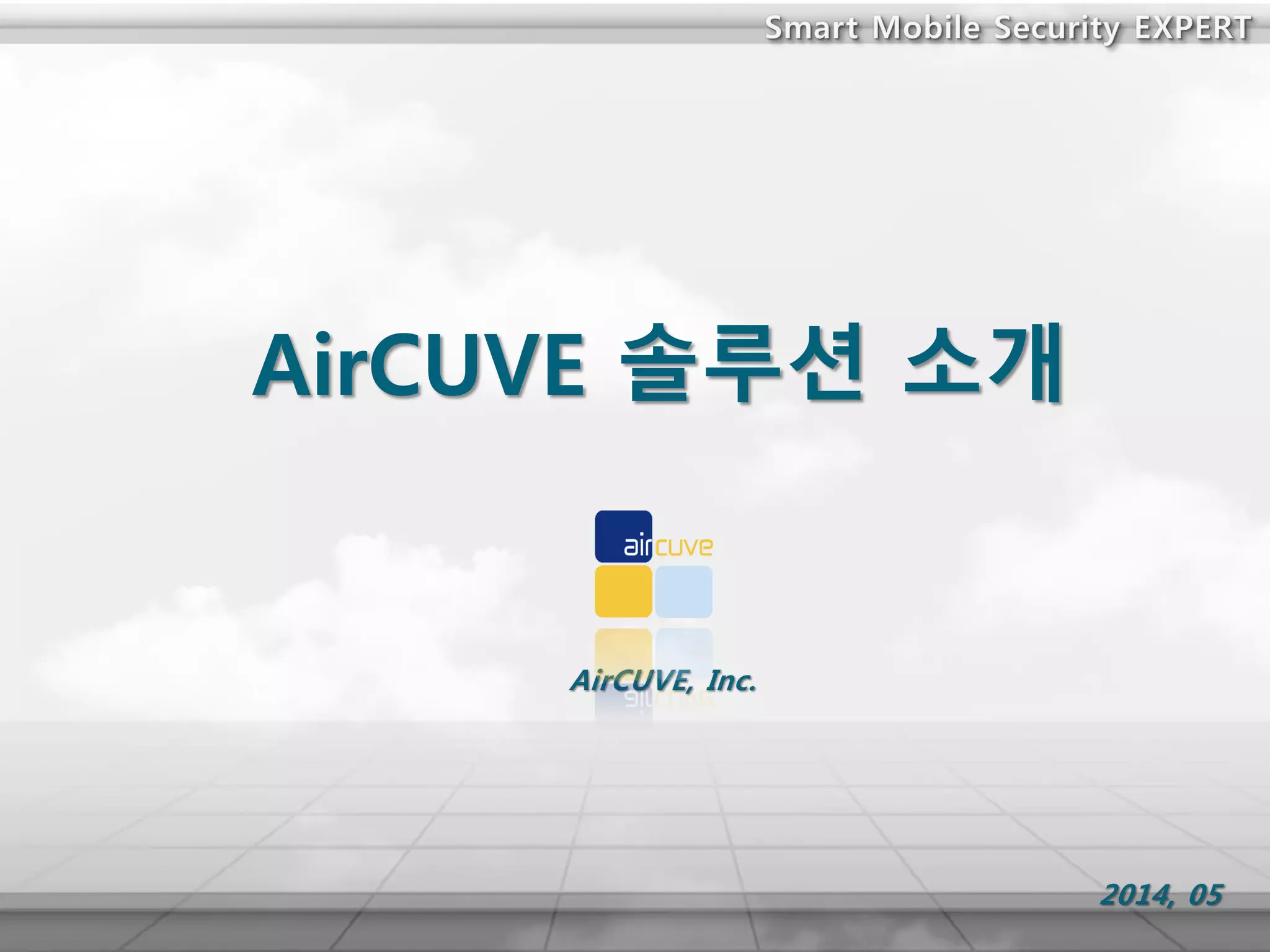 Smart Mobile Security EXPERT

AirCUVE 솔루션 소개

aircuve

AirCUVE, Inc.

2014, 05